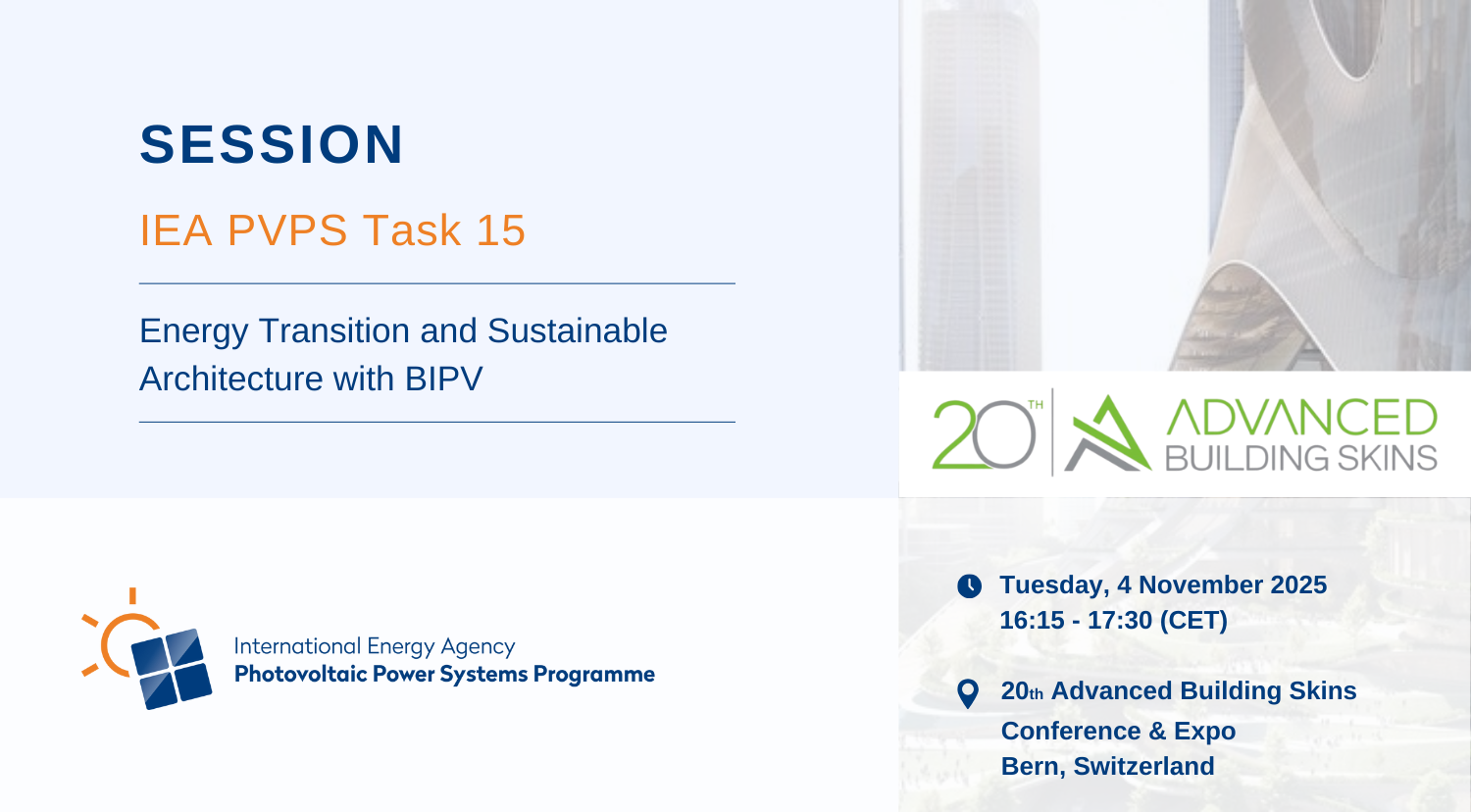 SESSION

IEA PVPS Task 15

Energy Transition and Sustainable Architecture with BIPV

20TH ADVANCED BUILDING SKINS

International Energy Agency
Photovoltaic Power Systems Programme

Tuesday, 4 November 2025
16:15 - 17:30 (CET)

20th Advanced Building Skins Conference & Expo
Bern, Switzerland